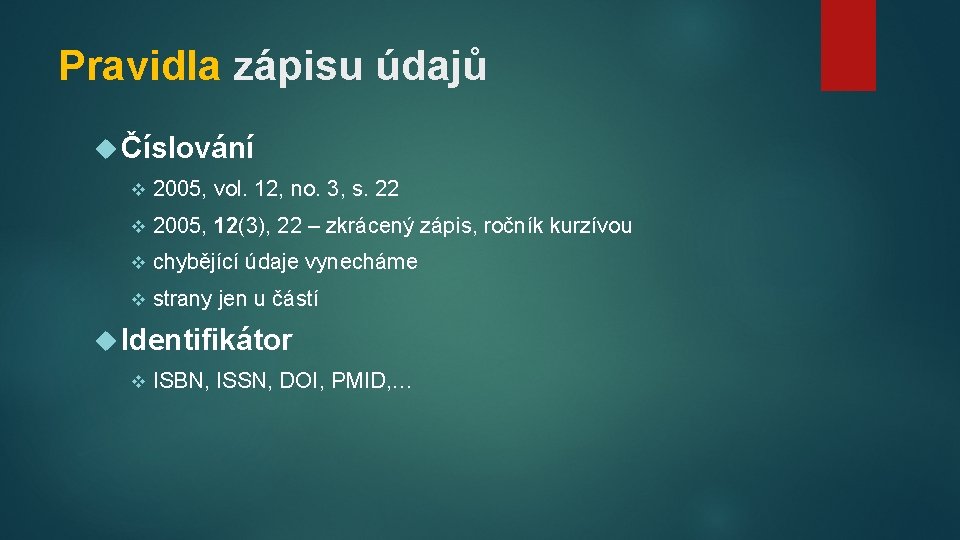 Pravidla zápisu údajů

Číslování

2005, vol. 12, no. 3, s. 22

2005, 12(3), 22 – zkrácený zápis, ročník kurzívou

chybějící údaje vynecháme

strany jen u částí

Identifikátor

ISBN, ISSN, DOI, PMID,…